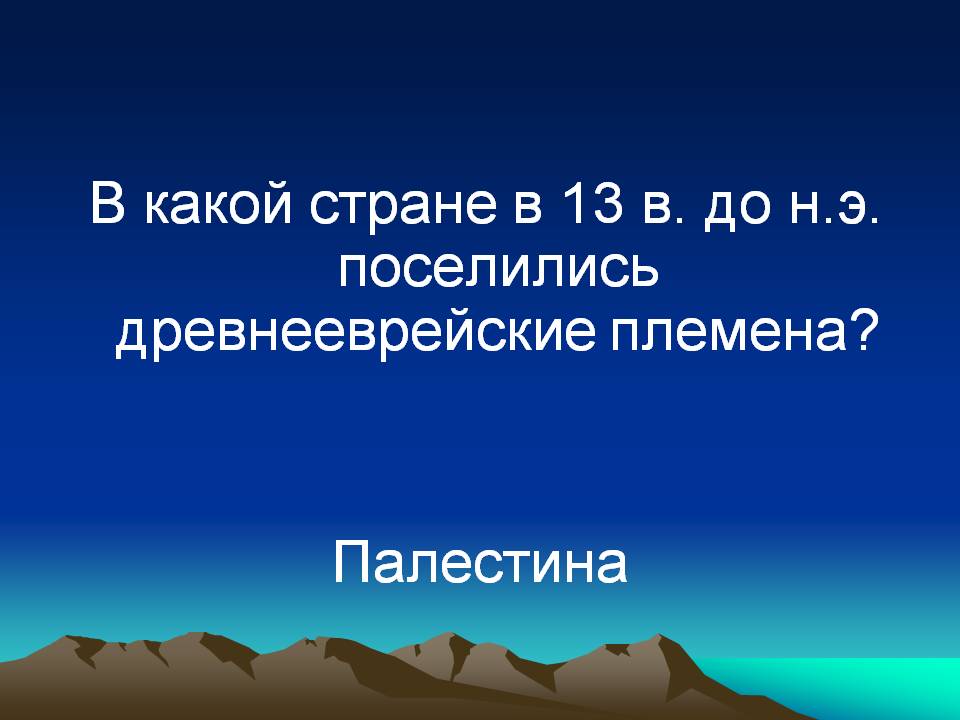 В какой стране в 13 в. до н.э. поселились древнееврейские племена?

Палестина